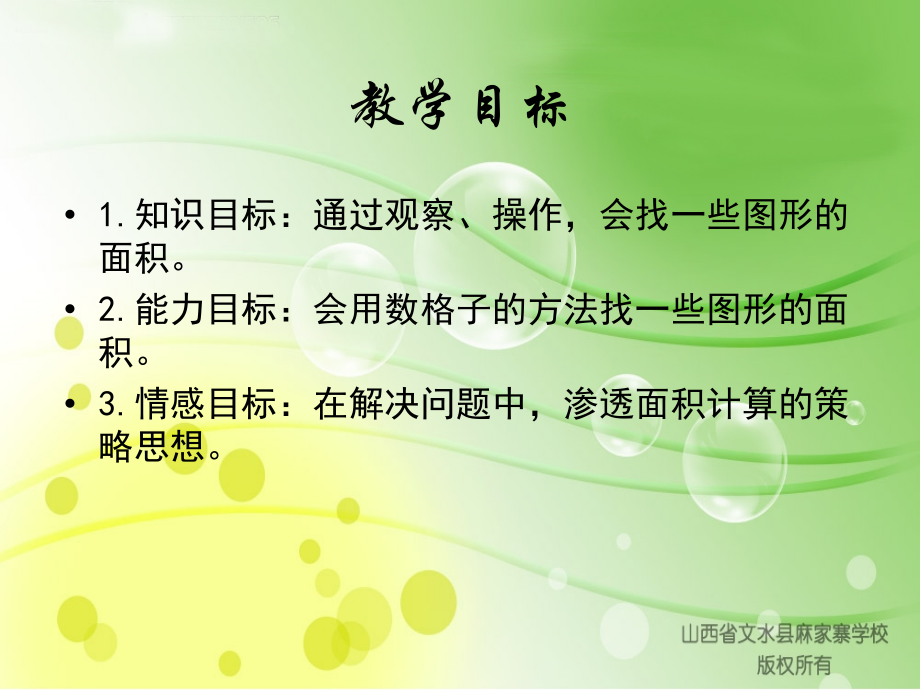 教学目标

• 1.知识目标：通过观察、操作，会找一些图形的面积。

• 2.能力目标：会用数格子的方法找一些图形的面积。

• 3.情感目标：在解决问题中，渗透面积计算的策略思想。

山西省文水县麻家寨学校
版权所有